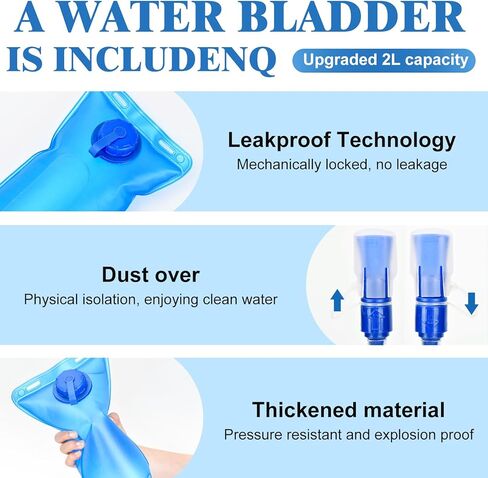 A WATER BLADDER IS INCLUDENQ

Upgraded 2L capacity

Leakproof Technology

Mechanically locked, no leakage

Dust over

Physical isolation, enjoying clean water

Thickened material

Pressure resistant and explosion proof